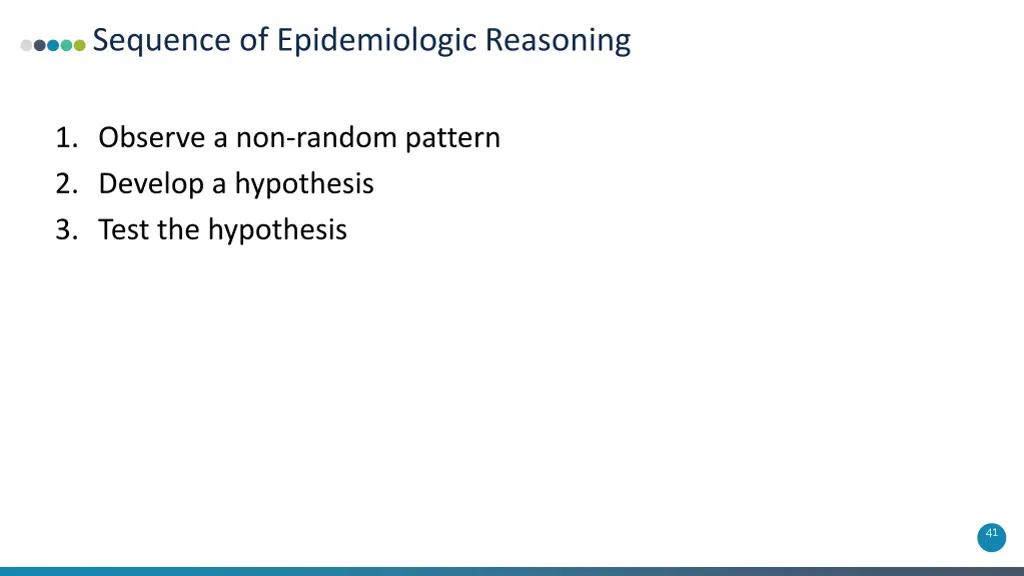 Sequence of Epidemiologic Reasoning

1. Observe a non-random pattern
2. Develop a hypothesis
3. Test the hypothesis

41